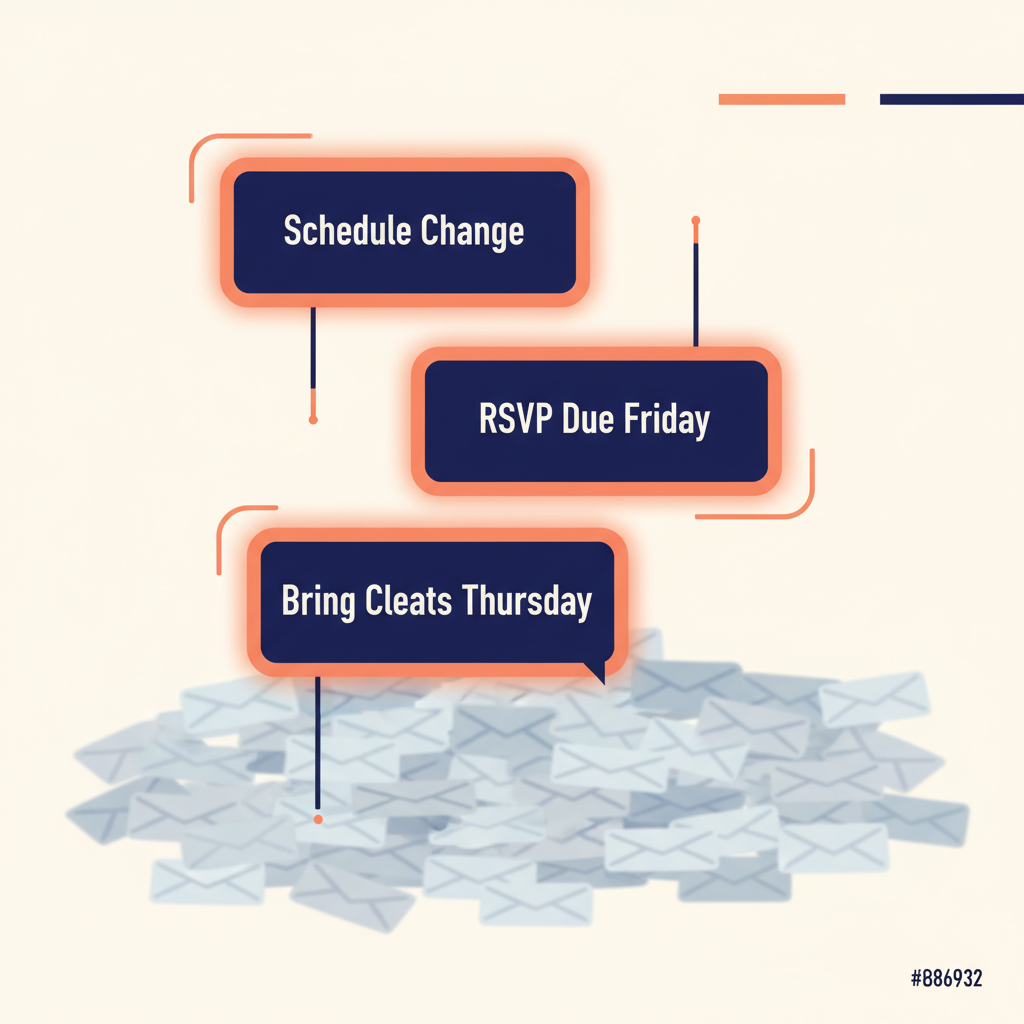 Schedule Change

RSVP Due Friday

Bring Cleats Thursday

#886932